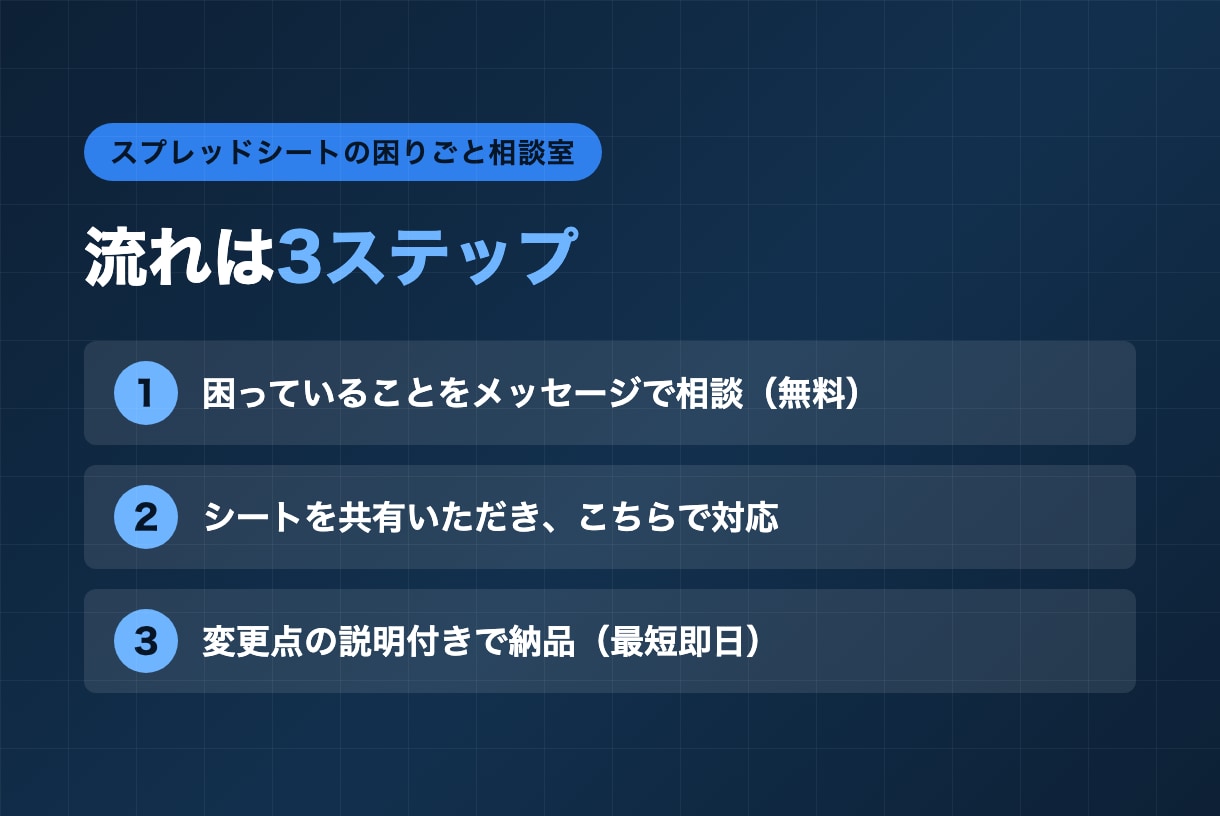 スプレッドシートの困りごと相談室

流れは3ステップ

1 困っていることをメッセージで相談（無料）

2 シートを共有いただき、こちらで対応

3 変更点の説明付きで納品（最短即日）